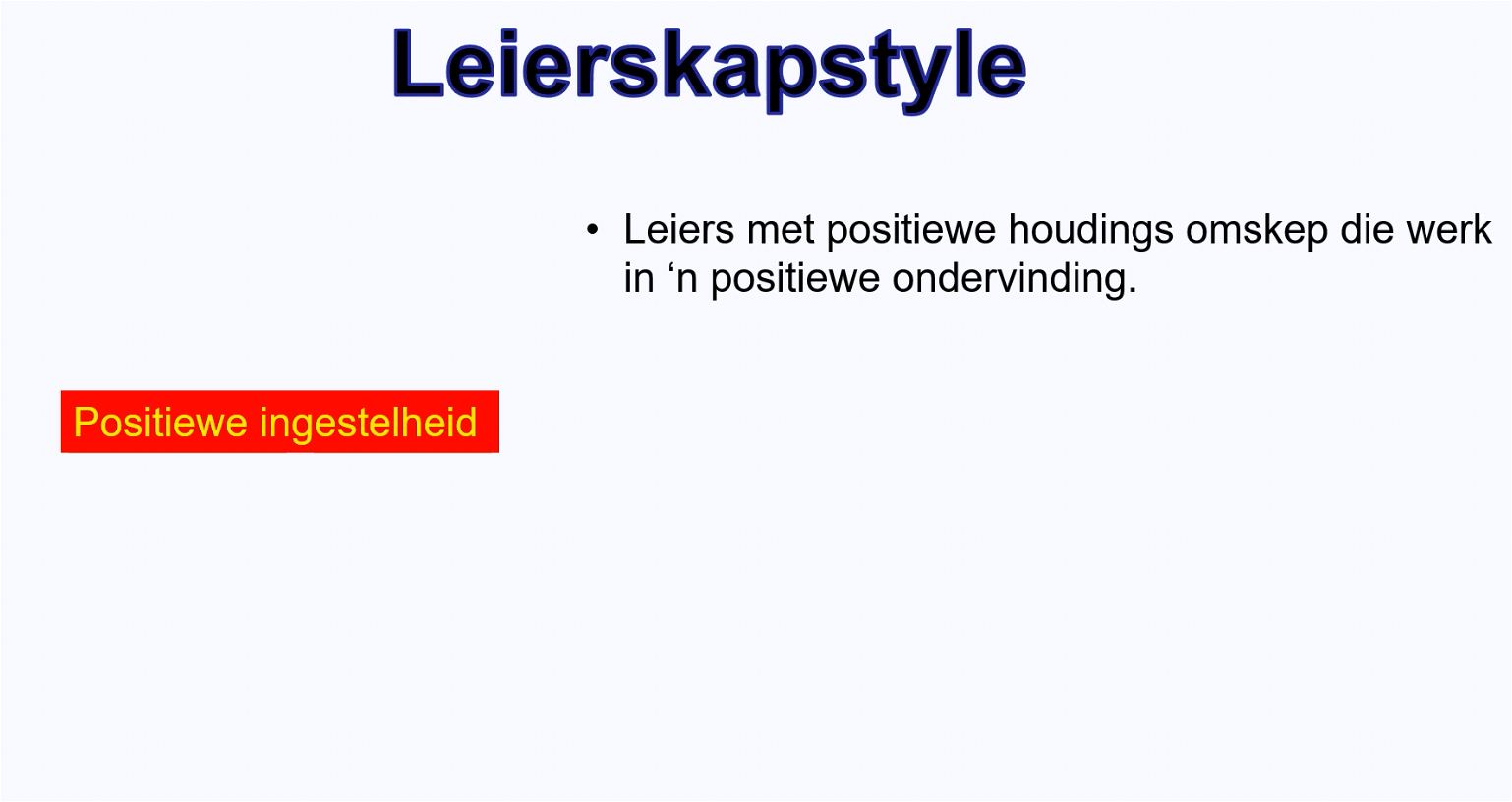 Leierskapstyle

• Leiers met positiewe houdings omskep die werk in ‘n positiewe ondervinding.

Positiewe ingestelheid